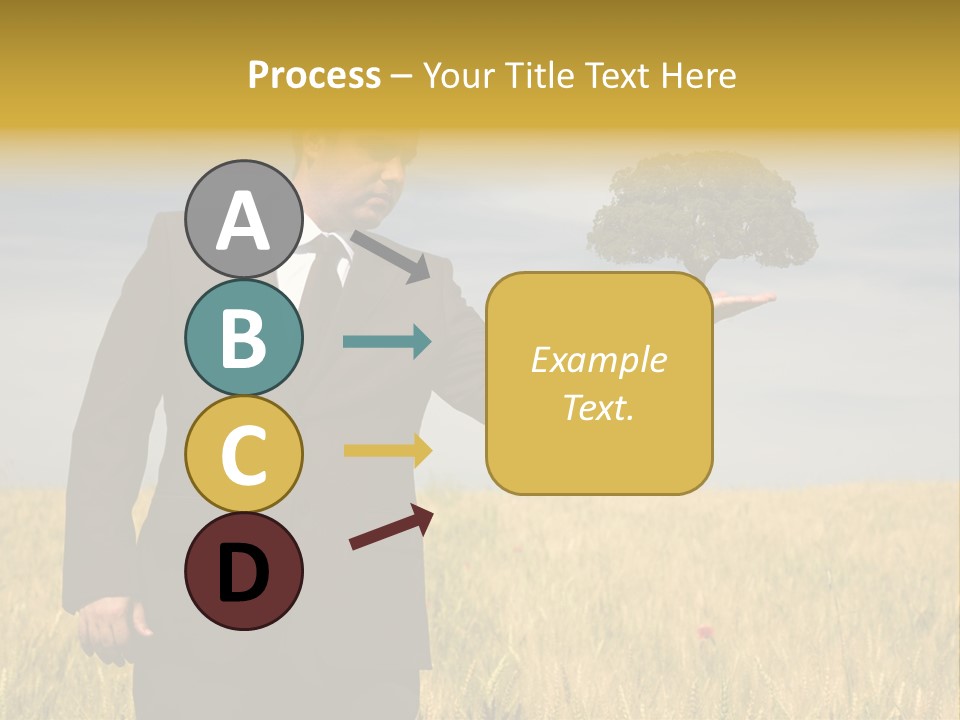 Process – Your Title Text Here

A

B

C

D

Example Text.